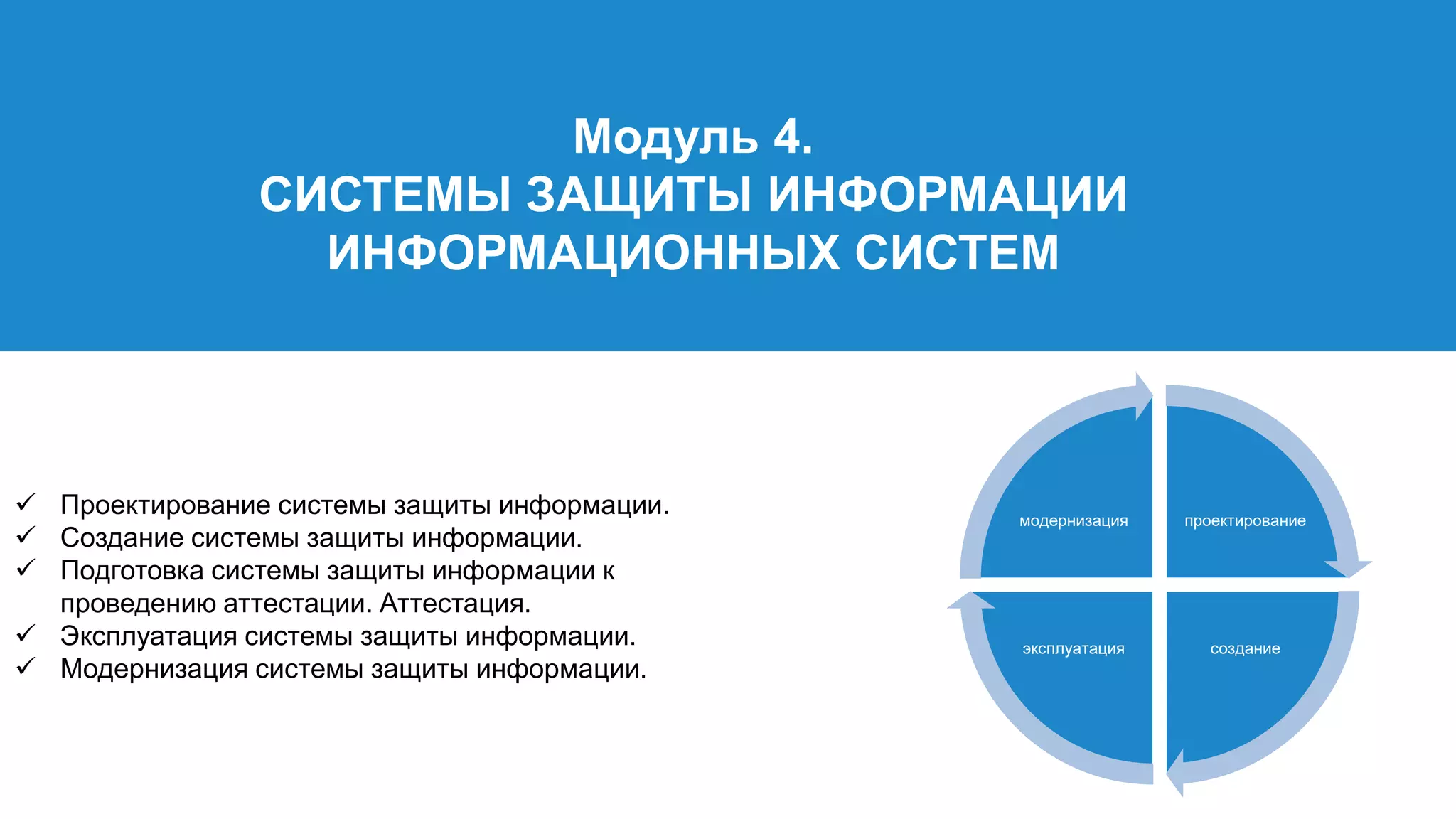 Модуль 4.
СИСТЕМЫ ЗАЩИТЫ ИНФОРМАЦИИ ИНФОРМАЦИОННЫХ СИСТЕМ

✓ Проектирование системы защиты информации.
✓ Создание системы защиты информации.
✓ Подготовка системы защиты информации к проведению аттестации. Аттестация.
✓ Эксплуатация системы защиты информации.
✓ Модернизация системы защиты информации.

модернизация
проектирование
эксплуатация
создание